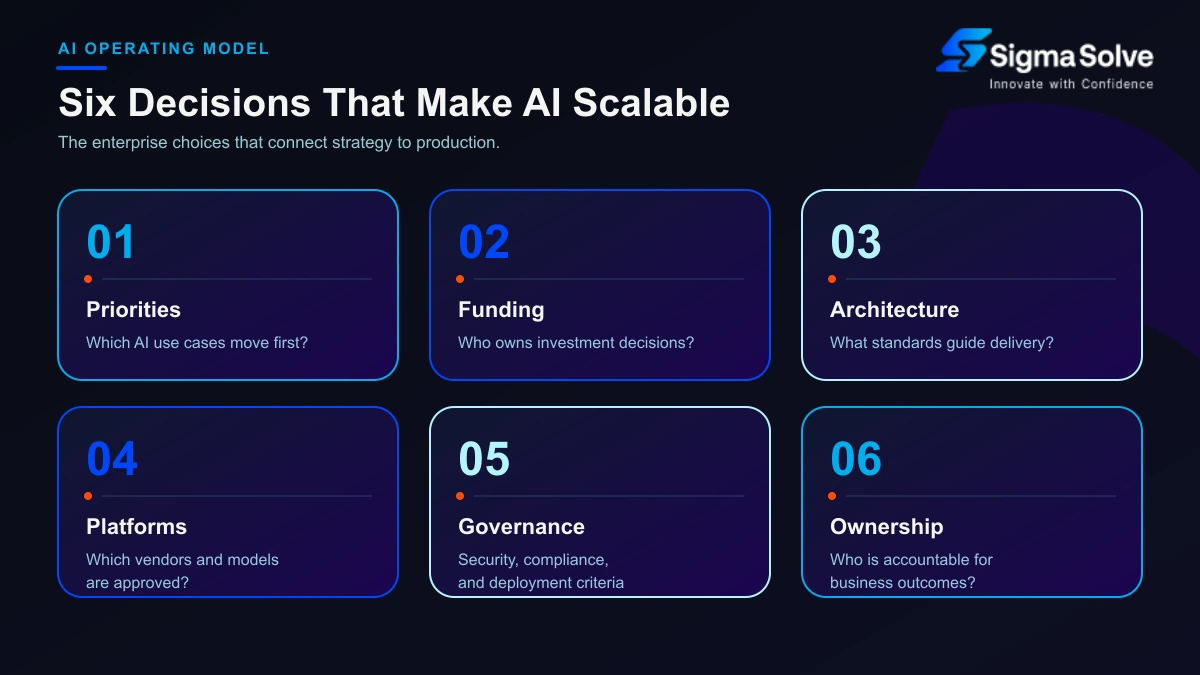 AI OPERATING MODEL

Sigma Solve
Innovate with Confidence

Six Decisions That Make AI Scalable

The enterprise choices that connect strategy to production.

01
Priorities
Which AI use cases move first?

02
Funding
Who owns investment decisions?

03
Architecture
What standards guide delivery?

04
Platforms
Which vendors and models are approved?

05
Governance
Security, compliance, and deployment criteria

06
Ownership
Who is accountable for business outcomes?